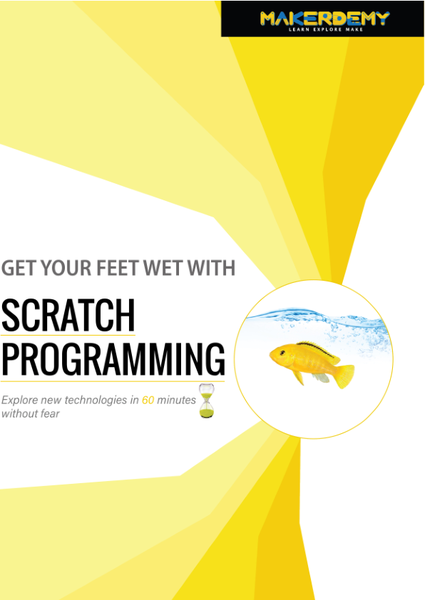 MAKERDEMY
LEARN EXPLORE MAKE

GET YOUR FEET WET WITH

SCRATCH PROGRAMMING

Explore new technologies in 60 minutes without fear